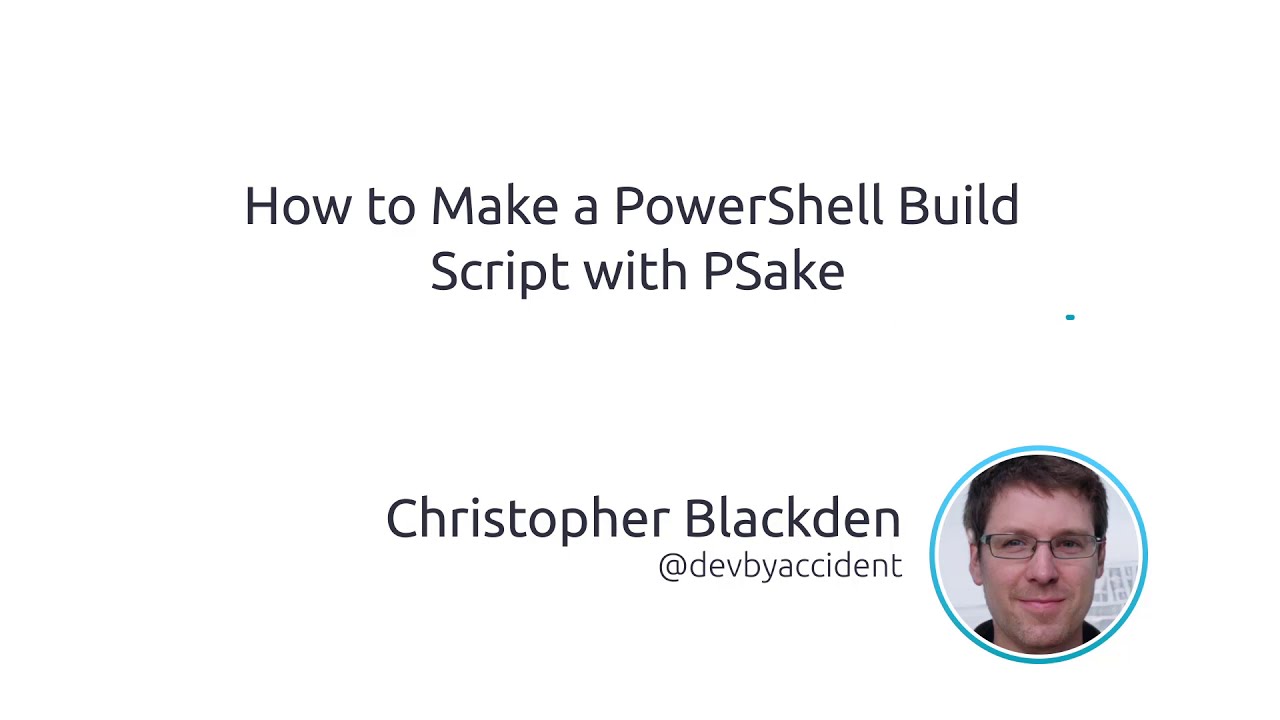 How to Make a PowerShell Build Script with PSake

Christopher Blackden
@devbyaccident